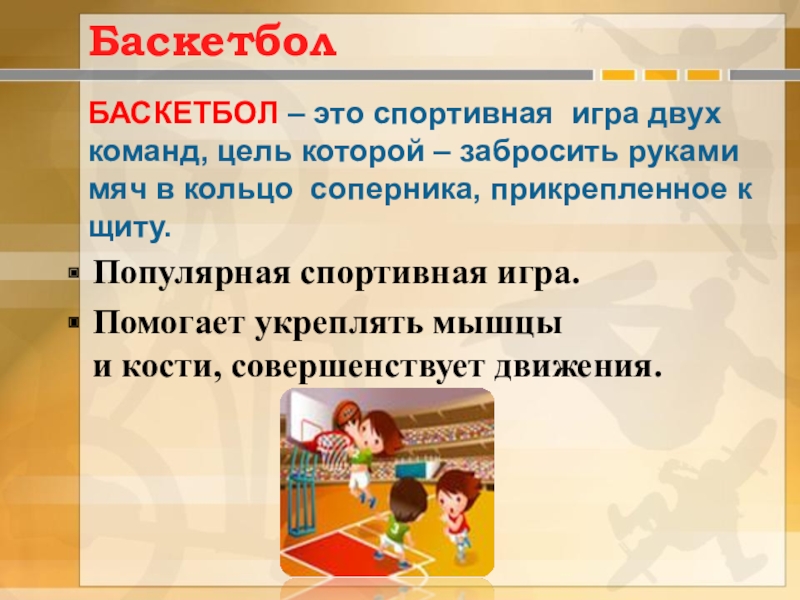 Баскетбол

БАСКЕТБОЛ – это спортивная игра двух команд, цель которой – забросить руками мяч в кольцо соперника, прикрепленное к щиту.

Популярная спортивная игра.

Помогает укреплять мышцы и кости, совершенствует движения.